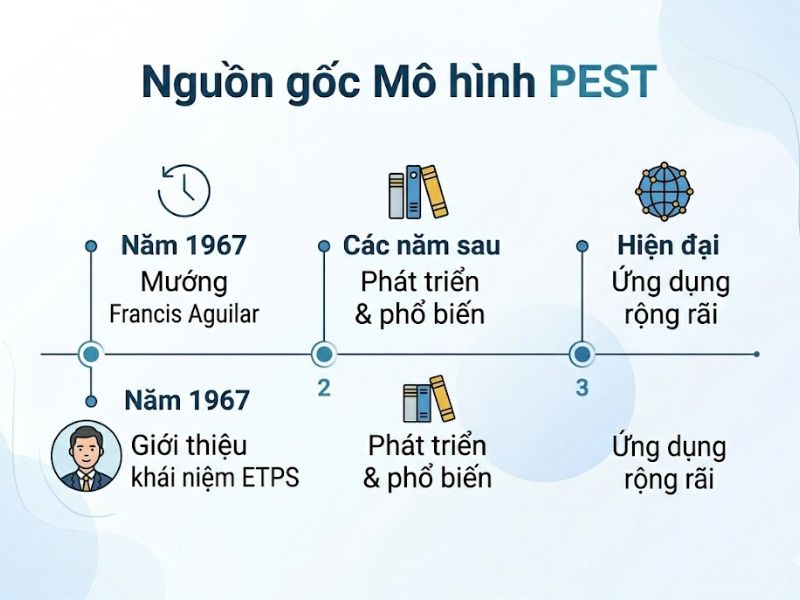 Nguồn gốc Mô hình PEST

Năm 1967
Mướng
Francis Aguilar

Các năm sau
Phát triển
& phổ biến

Hiện đại
Ứng dụng
rộng rãi

2

3

Năm 1967
Giới thiệu
khái niệm ETPS

Phát triển
& phổ biến

Ứng dụng
rộng rãi